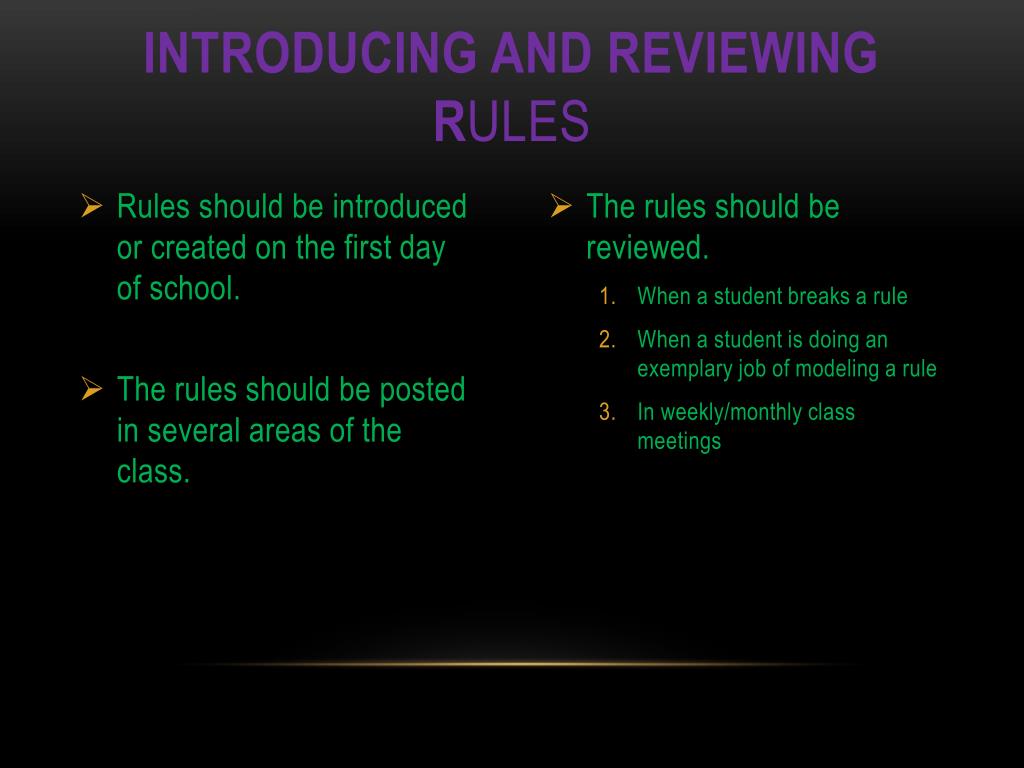 INTRODUCING AND REVIEWING RULES

➢ Rules should be introduced or created on the first day of school.

➢ The rules should be posted in several areas of the class.

➢ The rules should be reviewed.

1. When a student breaks a rule
2. When a student is doing an exemplary job of modeling a rule
3. In weekly/monthly class meetings